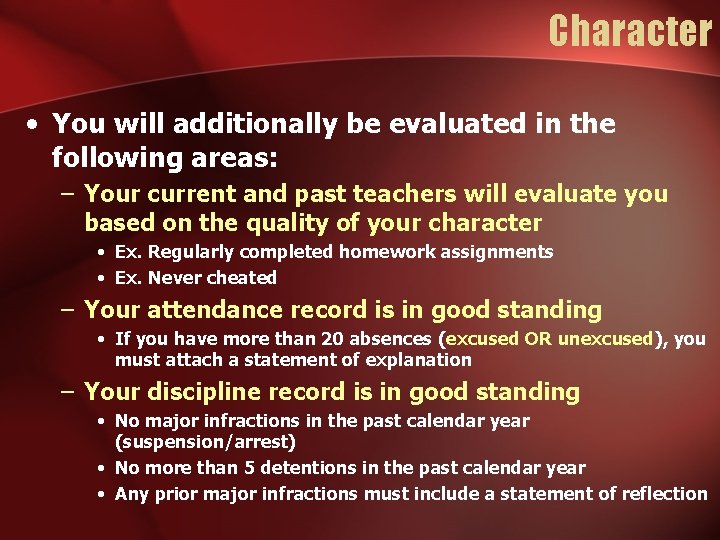 Character

• You will additionally be evaluated in the following areas:

– Your current and past teachers will evaluate you based on the quality of your character

• Ex. Regularly completed homework assignments

• Ex. Never cheated

– Your attendance record is in good standing

• If you have more than 20 absences (excused OR unexcused), you must attach a statement of explanation

– Your discipline record is in good standing

• No major infractions in the past calendar year (suspension/arrest)

• No more than 5 detentions in the past calendar year

• Any prior major infractions must include a statement of reflection